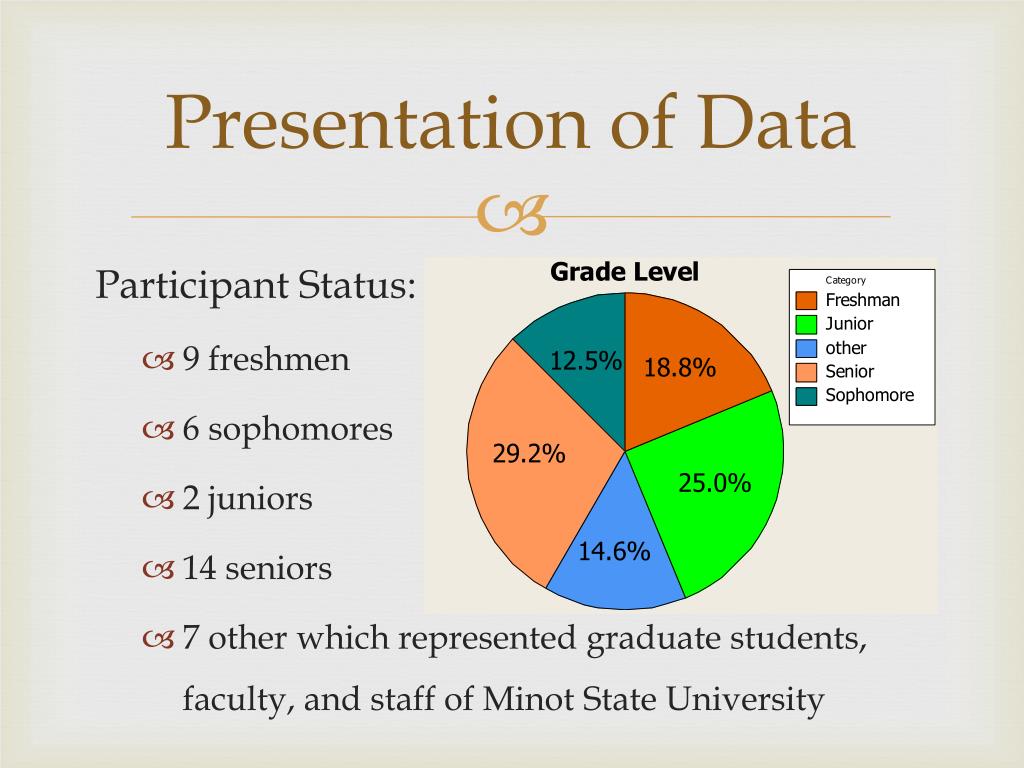 Presentation of Data

Participant Status:

9 freshmen

6 sophomores

2 juniors

14 seniors

7 other which represented graduate students, faculty, and staff of Minot State University

Grade Level

12.5%
18.8%
29.2%
25.0%
14.6%

Category
Freshman
Junior
other
Senior
Sophomore